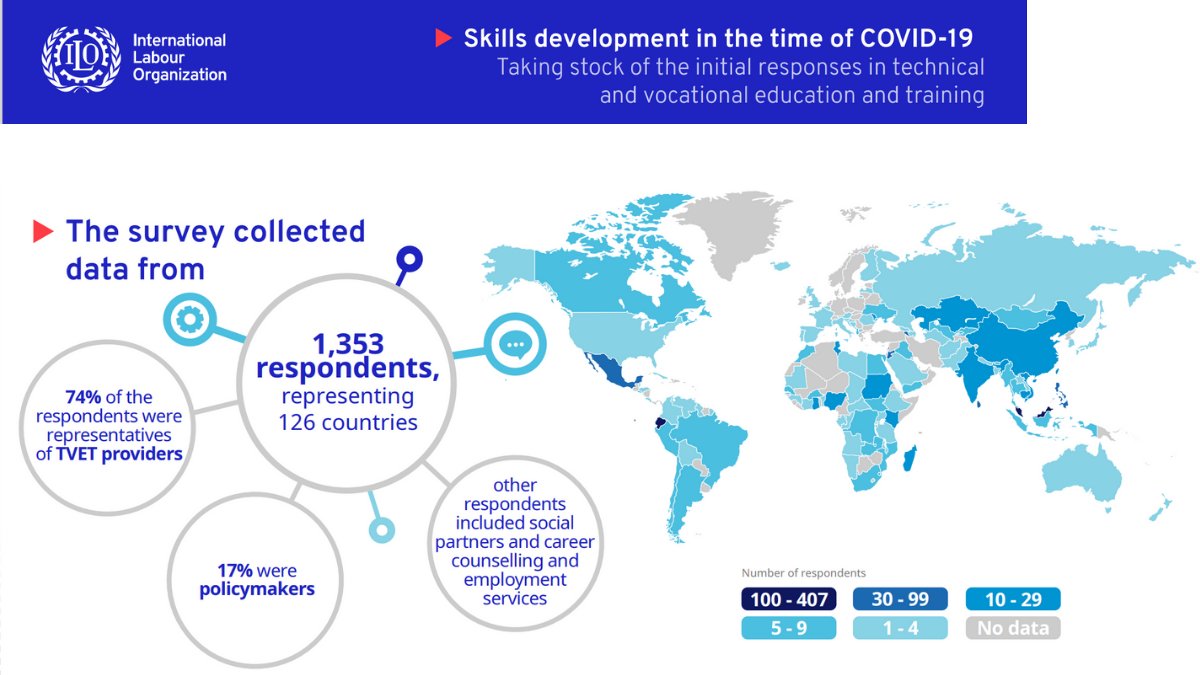 ILO
International Labour Organization

Skills development in the time of COVID-19
Taking stock of the initial responses in technical and vocational education and training

The survey collected data from

1,353 respondents, representing 126 countries

74% of the respondents were representatives of TVET providers

17% were policymakers

other respondents included social partners and career counselling and employment services

Number of respondents
100 - 407
30 - 99
10 - 29
5 - 9
1 - 4
No data